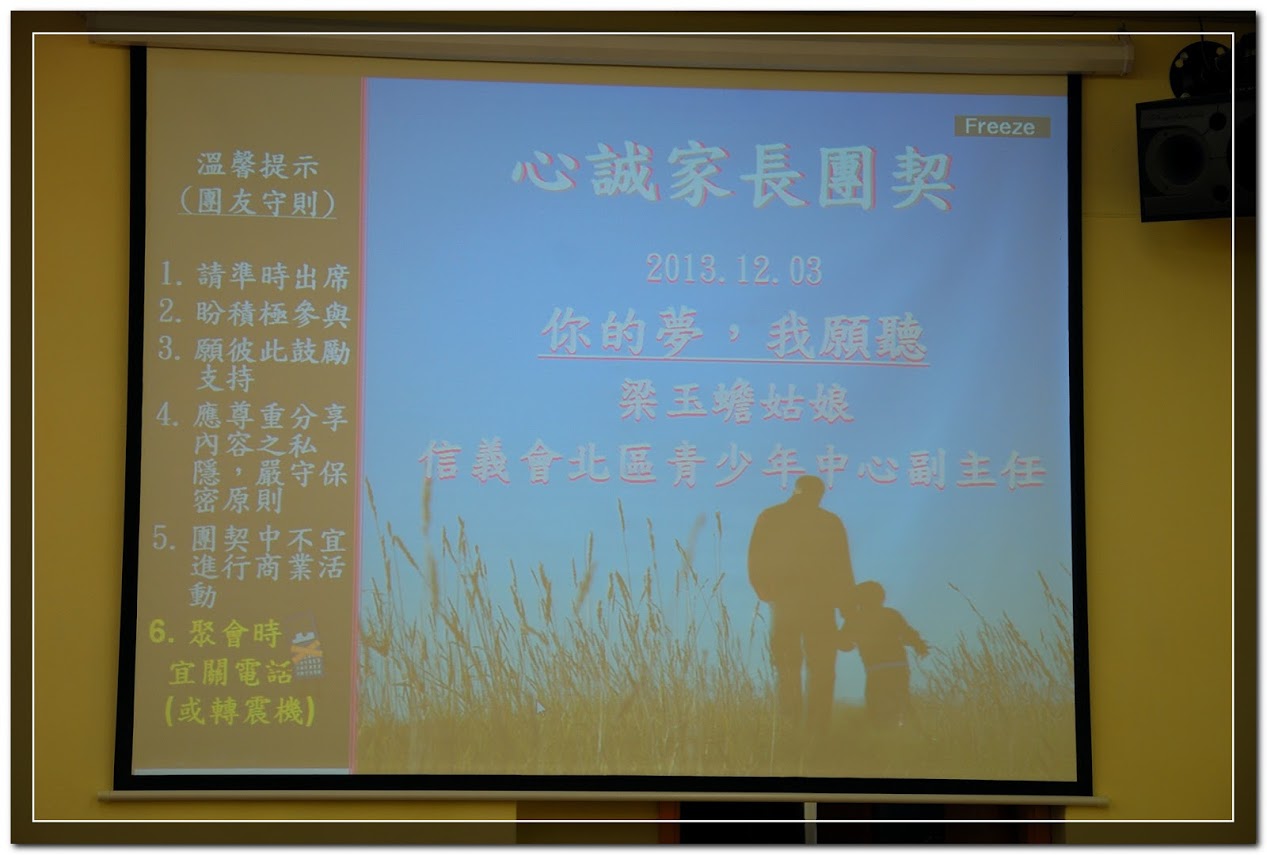 溫馨提示
(團友守則)

1. 請準時出席
2. 盼積極參與
3. 願彼此鼓勵支持
4. 應尊重分享內容之私隱，嚴守保密原則
5. 團契中不宜進行商業活動
6. 聚會時宜關電話(或轉震機)

Freeze

心誠家長團契

2013.12.03

你的夢，我願聽

梁玉蟾姑娘

信義會北區青少年中心副主任